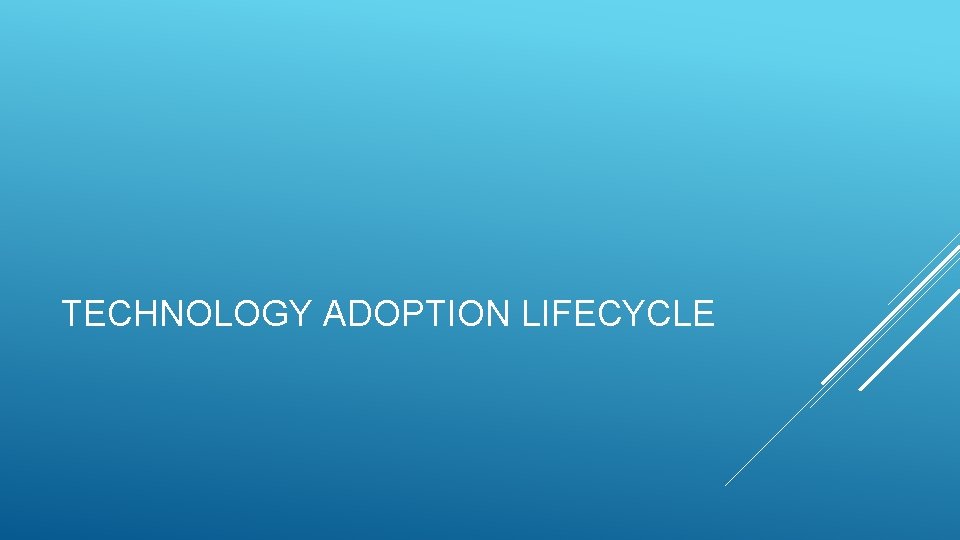 TECHNOLOGY ADOPTION LIFECYCLE